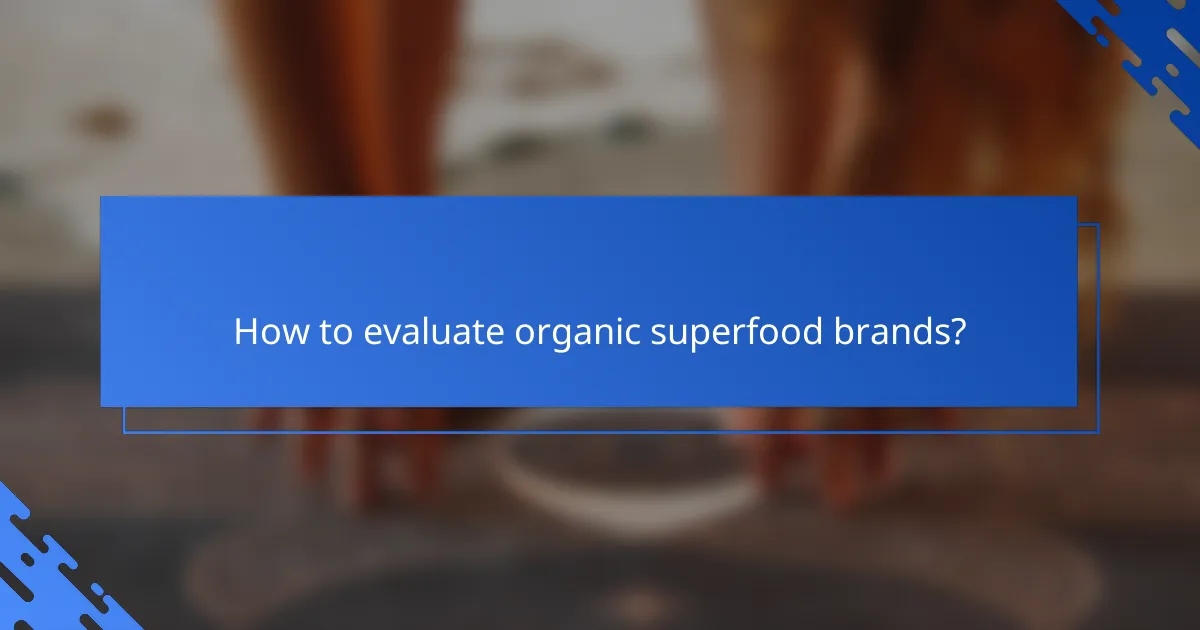 How to evaluate organic superfood brands?